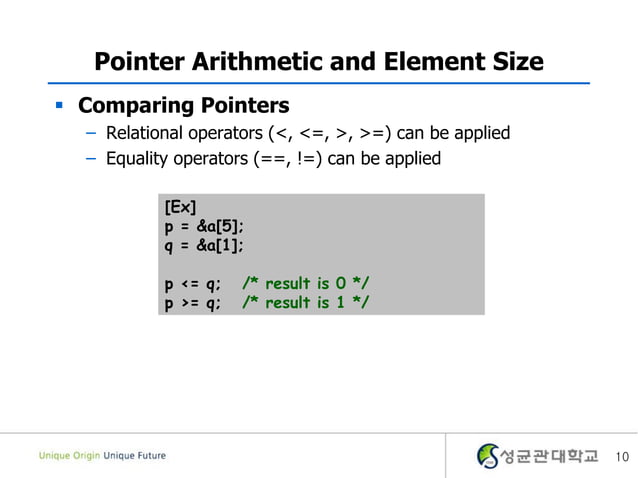 Pointer Arithmetic and Element Size

▪ Comparing Pointers
– Relational operators (<, <=, >, >=) can be applied
– Equality operators (==, !=) can be applied

[Ex]
p = &a[5];
q = &a[1];

p <= q;   /* result is 0 */
p >= q;   /* result is 1 */

Unique Origin Unique Future
성균관대학교 10